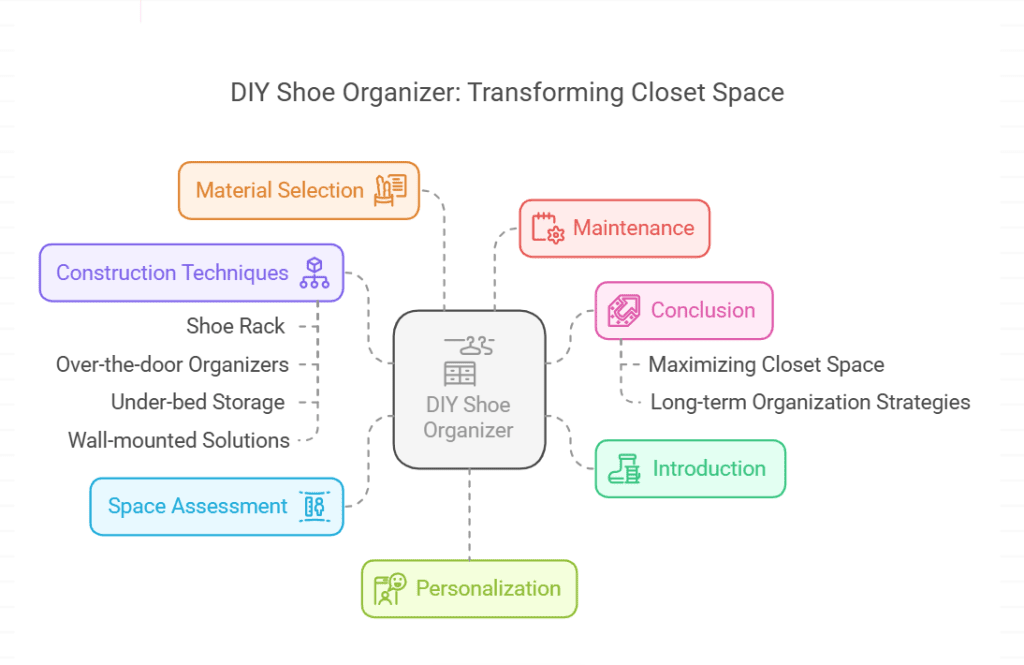 DIY Shoe Organizer: Transforming Closet Space

Material Selection

Maintenance

Construction Techniques

Shoe Rack

Over-the-door Organizers

Under-bed Storage

Wall-mounted Solutions

Conclusion

Maximizing Closet Space

Long-term Organization Strategies

DIY Shoe Organizer

Introduction

Space Assessment

Personalization